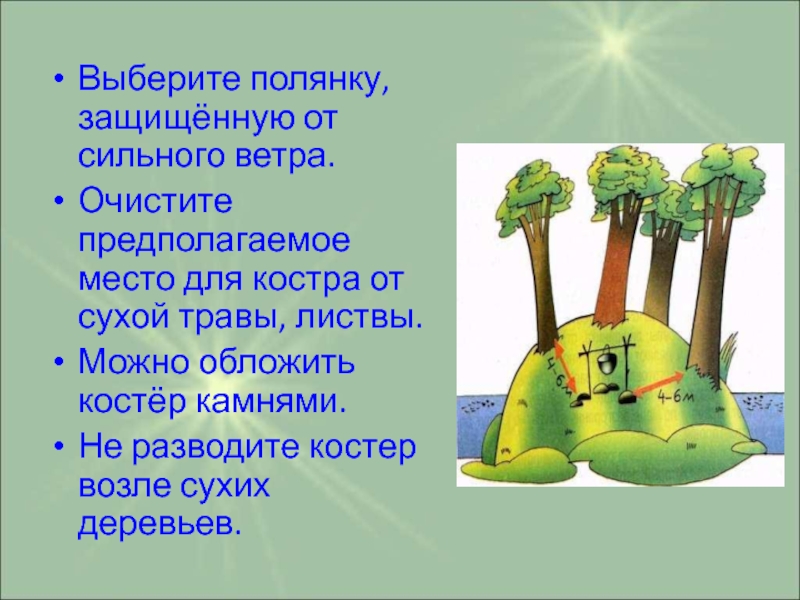 • Выберите полянку, защищённую от сильного ветра.
• Очистите предполагаемое место для костра от сухой травы, листвы.
• Можно обложить костёр камнями.
• Не разводите костер возле сухих деревьев.

4-6м
4-6м